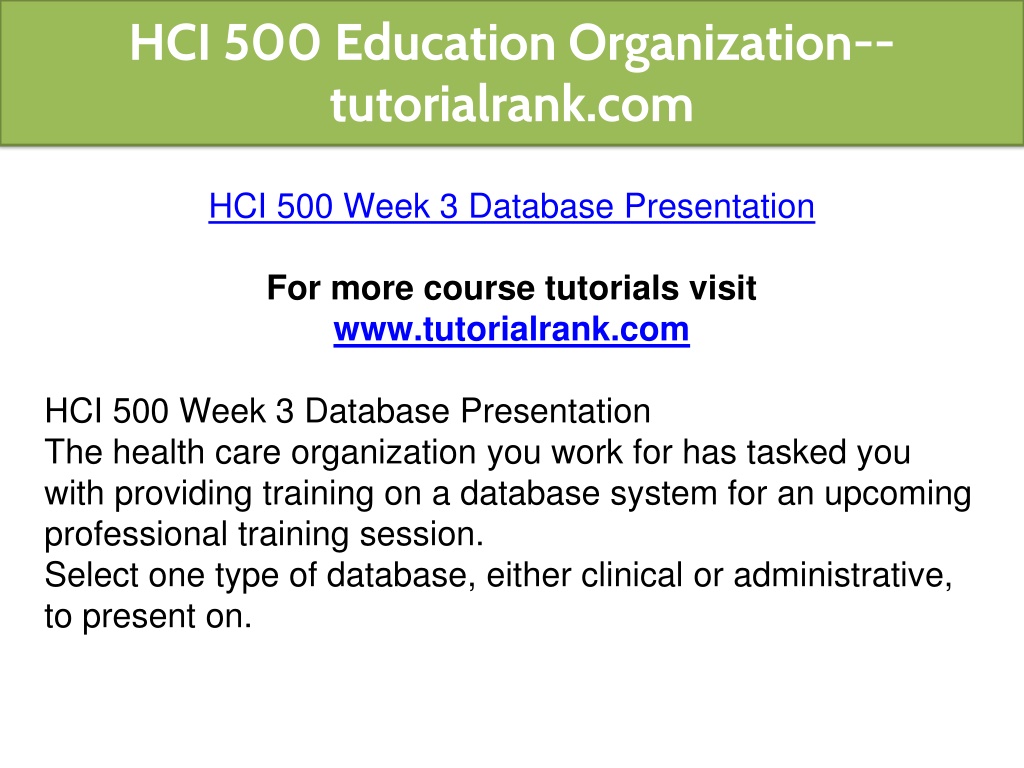 HCI 500 Education Organization--tutorialrank.com

HCI 500 Week 3 Database Presentation

For more course tutorials visit
www.tutorialrank.com

HCI 500 Week 3 Database Presentation
The health care organization you work for has tasked you with providing training on a database system for an upcoming professional training session.
Select one type of database, either clinical or administrative, to present on.